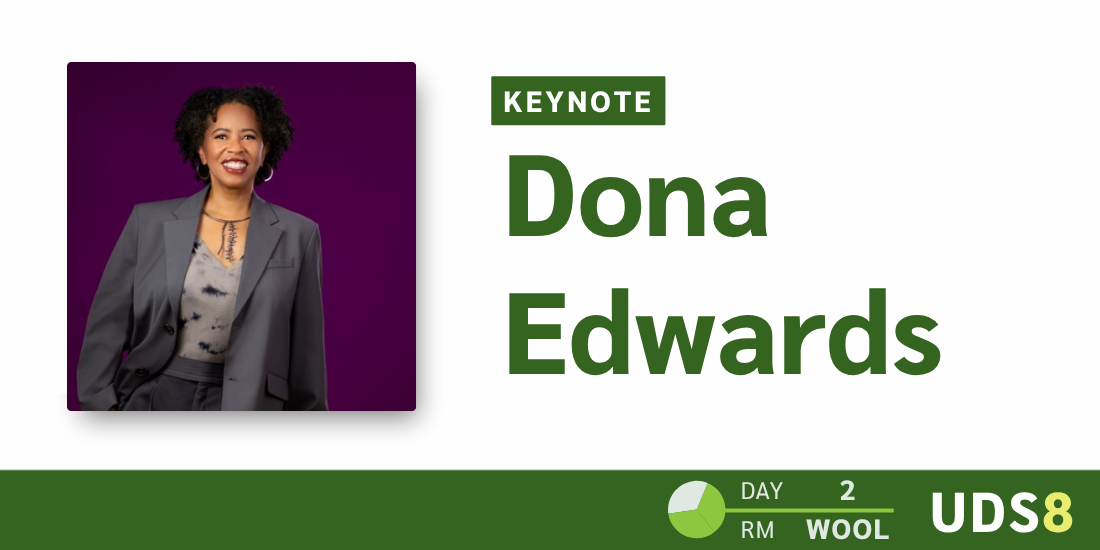 KEYNOTE

Dona Edwards

DAY 2
RM WOOL

UDS8